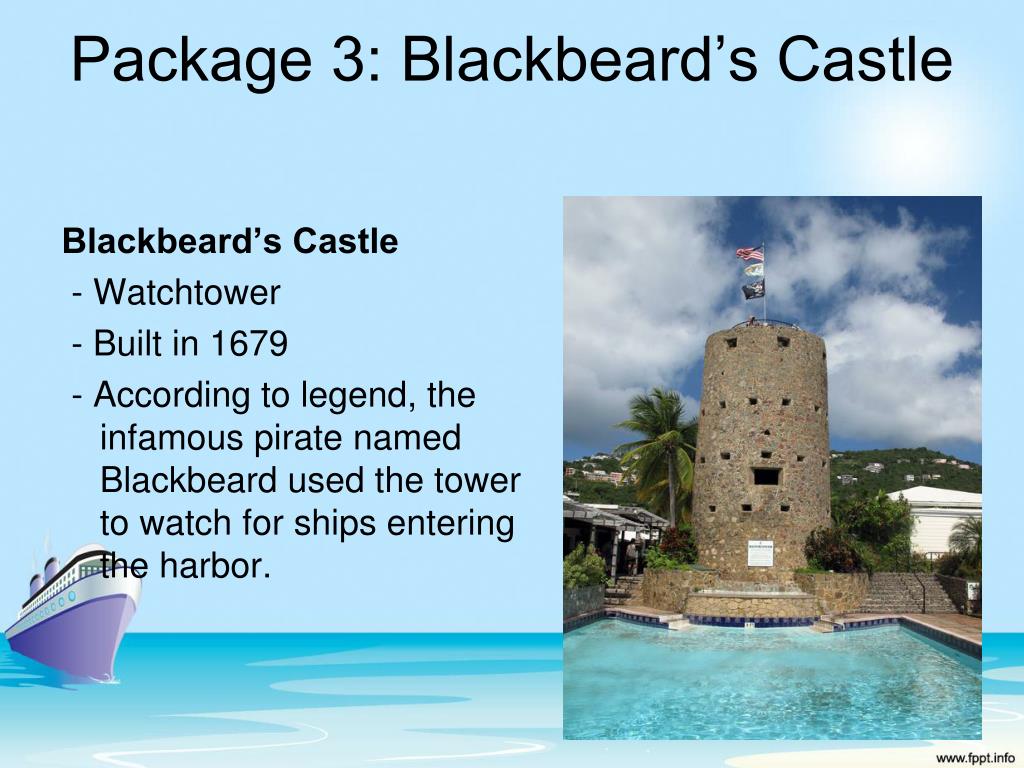 Package 3: Blackbeard’s Castle

Blackbeard’s Castle

- Watchtower

- Built in 1679

- According to legend, the infamous pirate named Blackbeard used the tower to watch for ships entering the harbor.

www.fppt.info